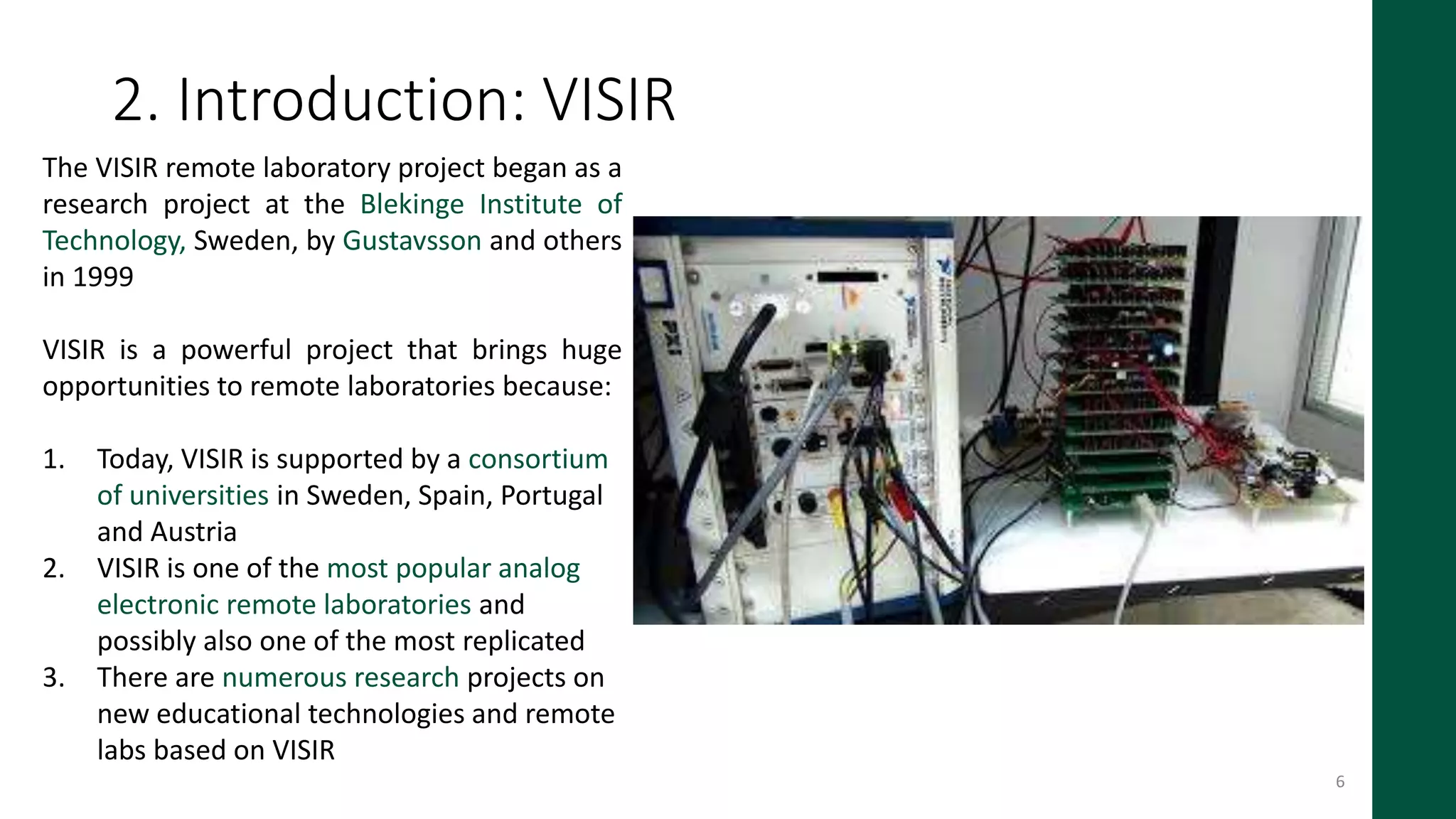 2. Introduction: VISIR

The VISIR remote laboratory project began as a research project at the Blekinge Institute of Technology, Sweden, by Gustavsson and others in 1999

VISIR is a powerful project that brings huge opportunities to remote laboratories because:

1. Today, VISIR is supported by a consortium of universities in Sweden, Spain, Portugal and Austria
2. VISIR is one of the most popular analog electronic remote laboratories and possibly also one of the most replicated
3. There are numerous research projects on new educational technologies and remote labs based on VISIR

PXI

6